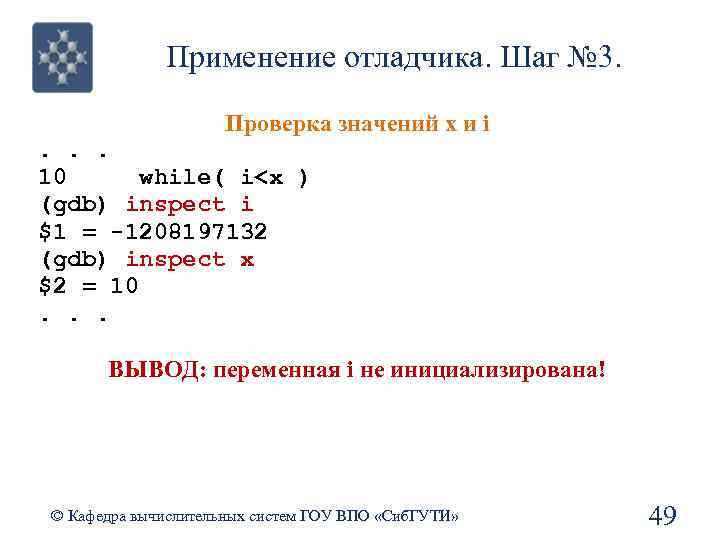 Применение отладчика. Шаг №3.

Проверка значений x и i

. . .
10 while( i<x )
(gdb) inspect i
$1 = -1208197132
(gdb) inspect x
$2 = 10
. . .

ВЫВОД: переменная i не инициализирована!

© Кафедра вычислительных систем ГОУ ВПО «СибГУТИ»

49